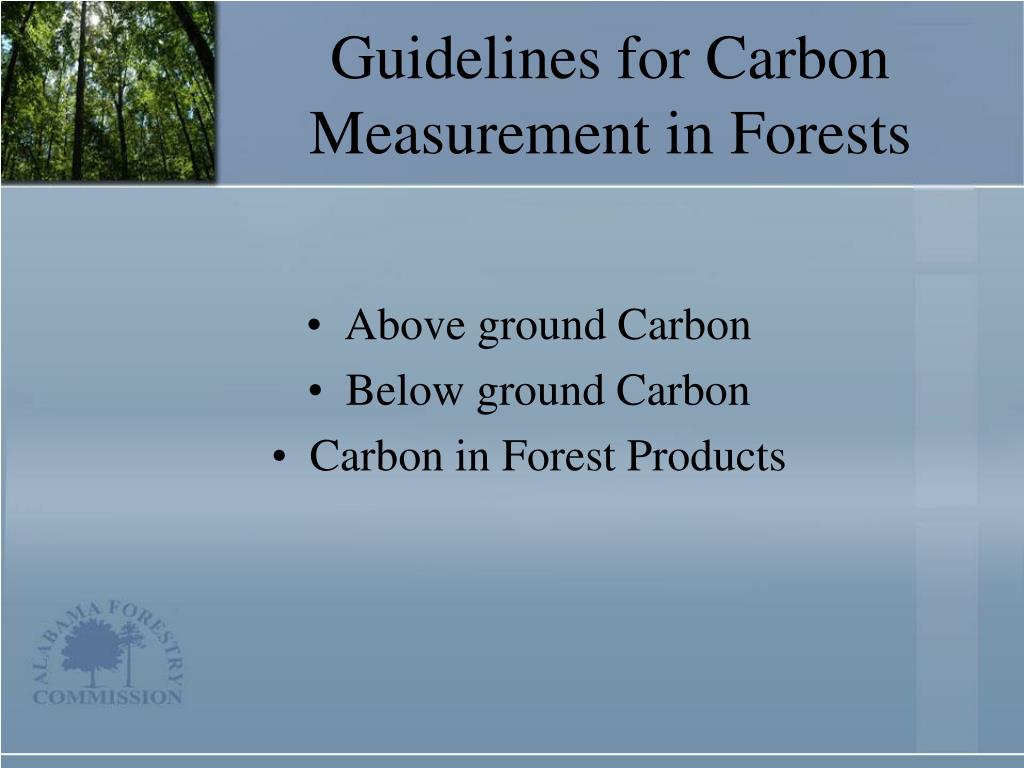 Guidelines for Carbon Measurement in Forests

• Above ground Carbon
• Below ground Carbon
• Carbon in Forest Products

ALABAMA FORESTRY COMMISSION